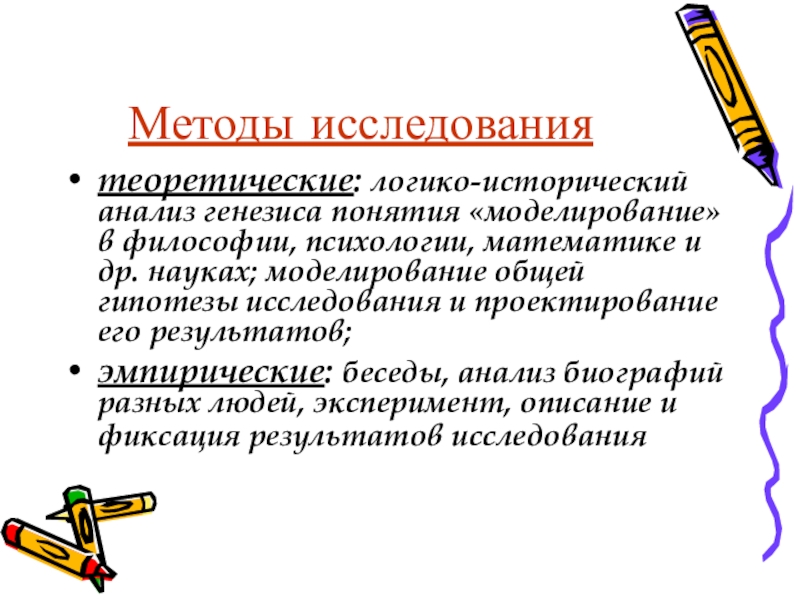 Методы исследования

• теоретические: логико-исторический анализ генезиса понятия «моделирование» в философии, психологии, математике и др. науках; моделирование общей гипотезы исследования и проектирование его результатов;

• эмпирические: беседы, анализ биографий разных людей, эксперимент, описание и фиксация результатов исследования